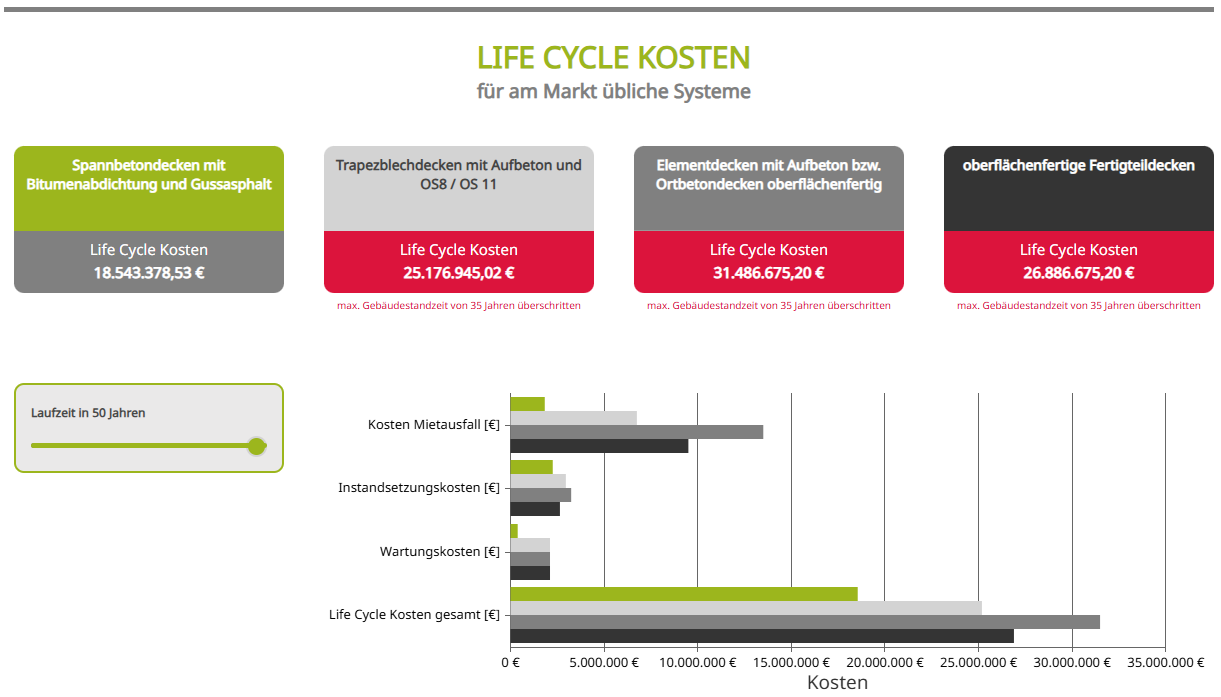 LIFE CYCLE KOSTEN
für am Markt übliche Systeme

Spannbetondecken mit Bitumenabdichtung und Gussasphalt

Life Cycle Kosten
18.543.378,53 €

Trapezblechdecken mit Aufbeton und OS8 / OS 11

Life Cycle Kosten
25.176.945,02 €

max. Gebäudestandzeit von 35 Jahren überschritten

Elementdecken mit Aufbeton bzw. Ortbetondecken oberflächenfertig

Life Cycle Kosten
31.486.675,20 €

max. Gebäudestandzeit von 35 Jahren überschritten

oberflächenfertige Fertigteildecken

Life Cycle Kosten
26.886.675,20 €

max. Gebäudestandzeit von 35 Jahren überschritten

Laufzeit in 50 Jahren

Kosten Mietausfall [€]
Instandsetzungskosten [€]
Wartungskosten [€]
Life Cycle Kosten gesamt [€]

0 € 5.000.000 € 10.000.000 € 15.000.000 € 20.000.000 € 25.000.000 € 30.000.000 € 35.000.000 €
Kosten